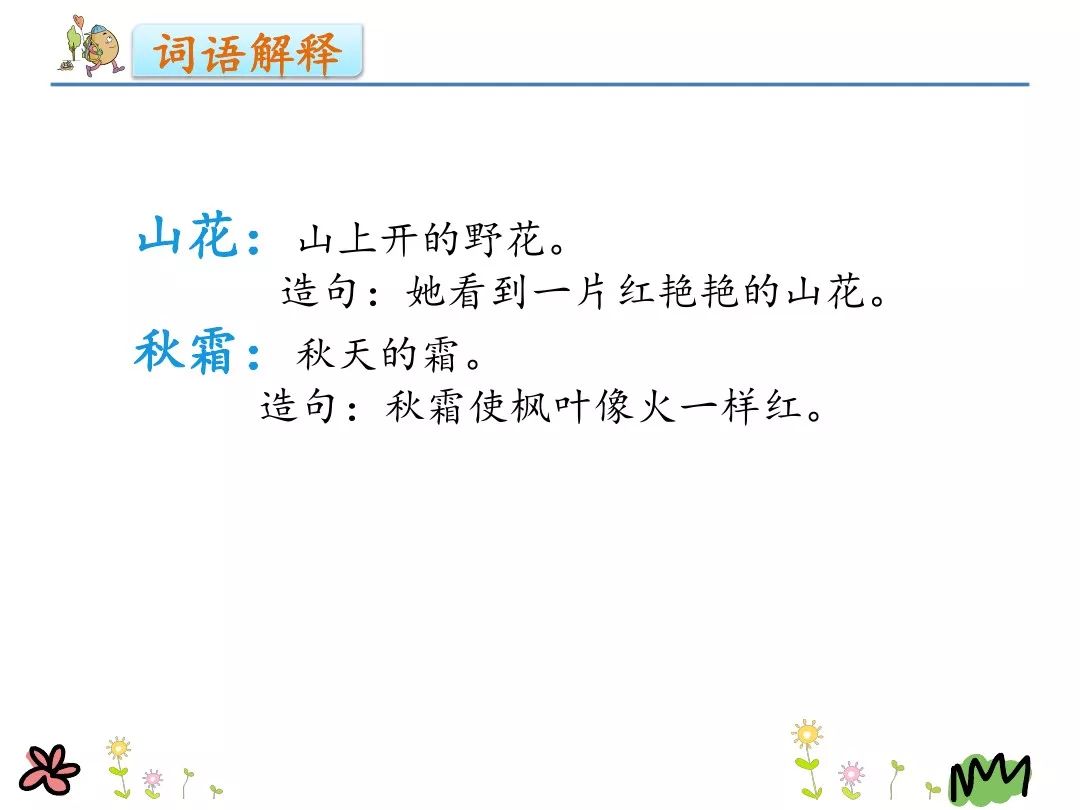 词语解释

山花：山上开的野花。
造句：她看到一片红艳艳的山花。

秋霜：秋天的霜。
造句：秋霜使枫叶像火一样红。